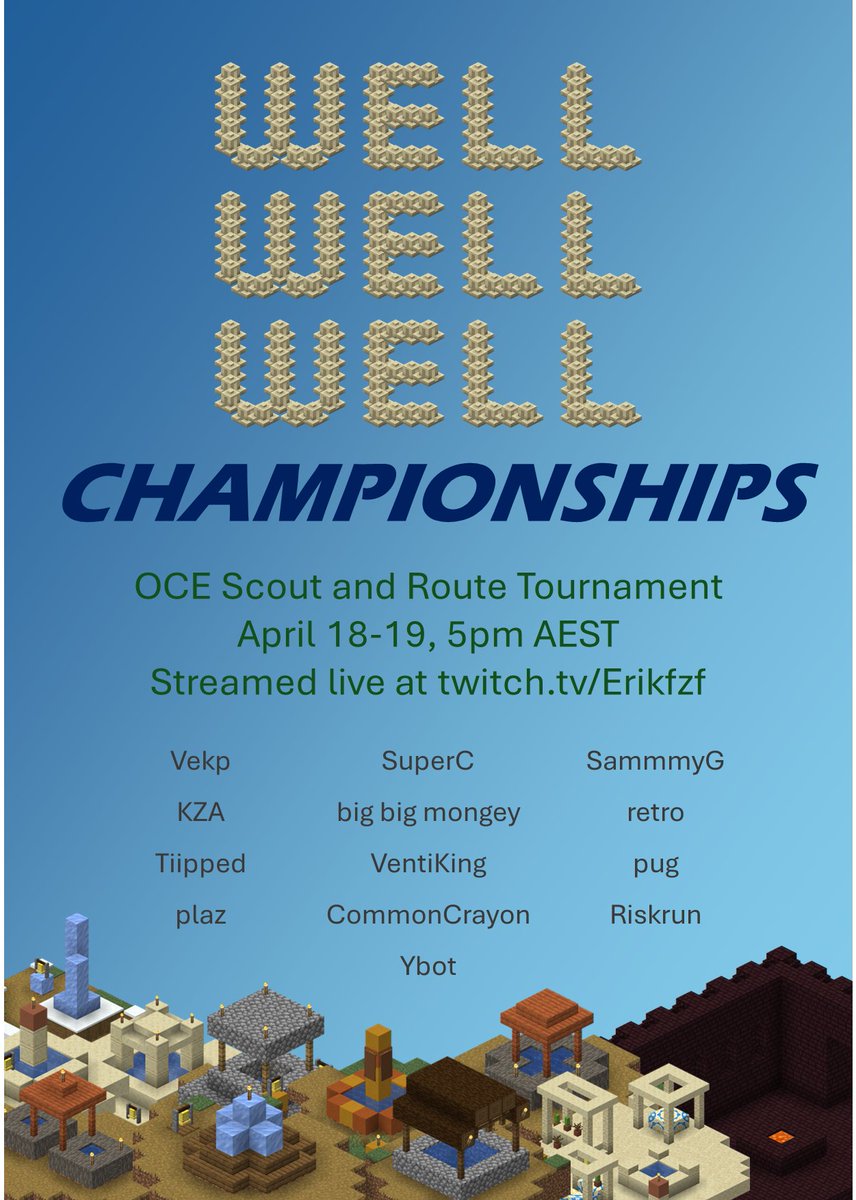 WELL
WELL
WELL
CHAMPIONSHIPS

OCE Scout and Route Tournament
April 18-19, 5pm AEST
Streamed live at twitch.tv/Erikfzf

Vekp
KZA
Tiipped
plaz

SuperC
big big mongey
VentiKing
CommonCrayon
Ybot

SammmyG
retro
pug
Riskrun